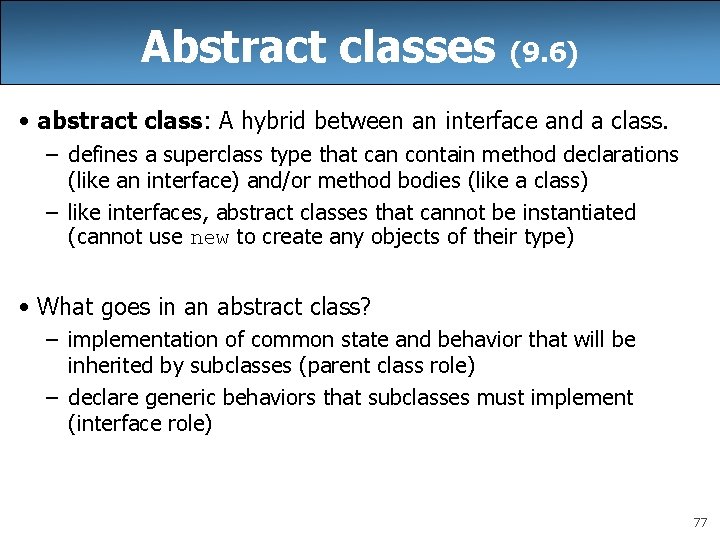 Abstract classes (9.6)

• abstract class: A hybrid between an interface and a class.
– defines a superclass type that can contain method declarations (like an interface) and/or method bodies (like a class)
– like interfaces, abstract classes that cannot be instantiated (cannot use new to create any objects of their type)

• What goes in an abstract class?
– implementation of common state and behavior that will be inherited by subclasses (parent class role)
– declare generic behaviors that subclasses must implement (interface role)

77